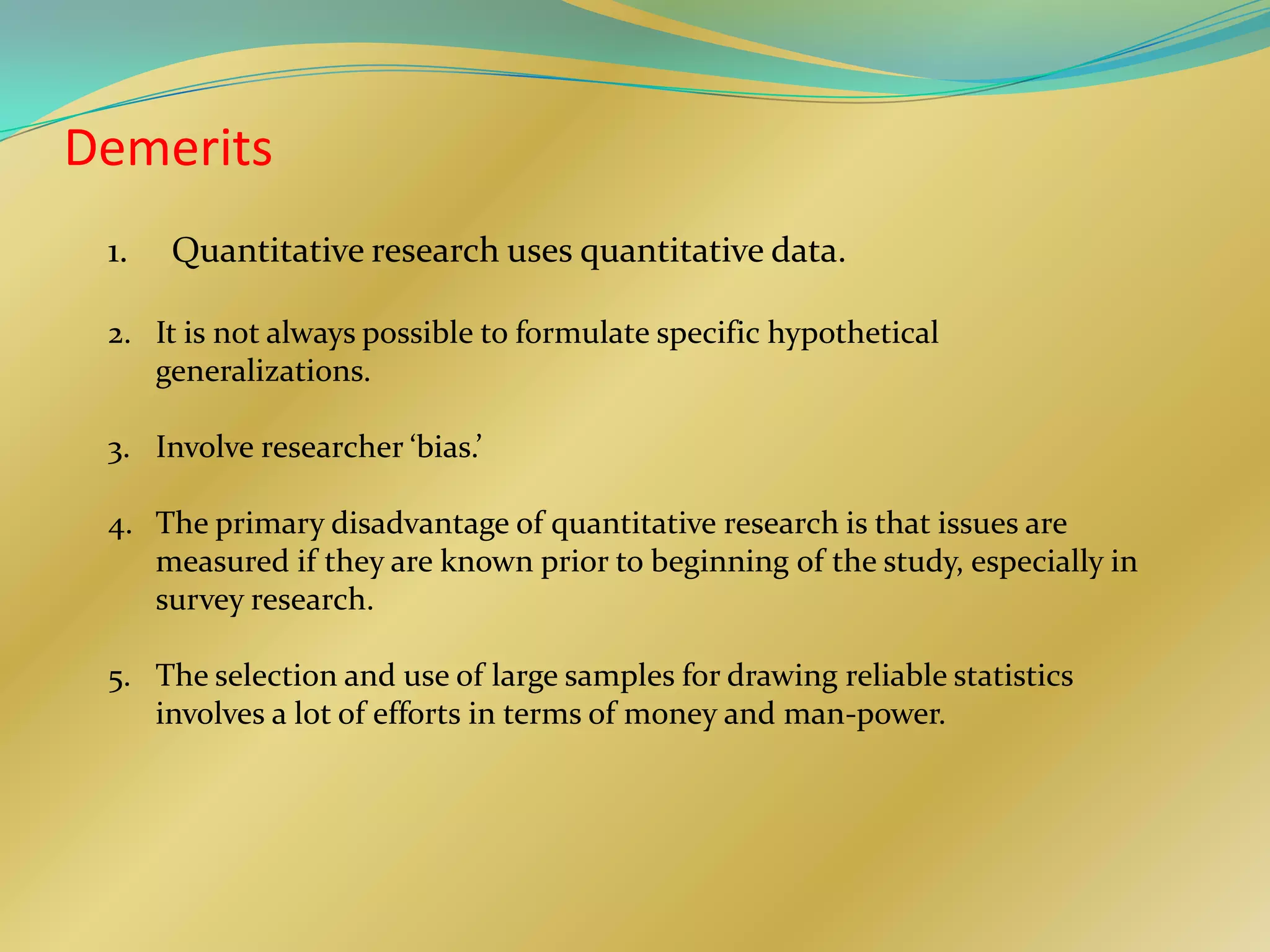 Demerits

1. Quantitative research uses quantitative data.

2. It is not always possible to formulate specific hypothetical generalizations.

3. Involve researcher ‘bias.’

4. The primary disadvantage of quantitative research is that issues are measured if they are known prior to beginning of the study, especially in survey research.

5. The selection and use of large samples for drawing reliable statistics involves a lot of efforts in terms of money and man-power.